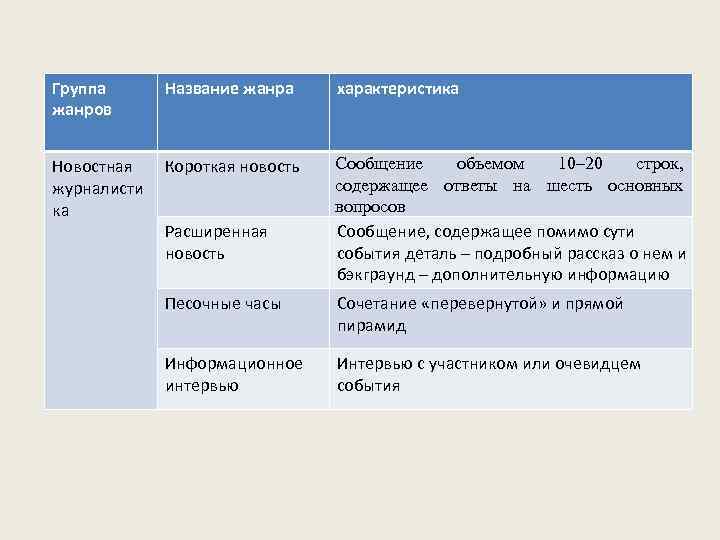 | Группа жанров | Название жанра | характеристика |
|---|---|---|
| Новостная журналистика | Короткая новость | Сообщение объемом 10–20 строк, содержащее ответы на шесть основных вопросов |
| | Расширенная новость | Сообщение, содержащее помимо сути события деталь – подробный рассказ о нем и бэкграунд – дополнительную информацию |
| | Песочные часы | Сочетание «перевернутой» и прямой пирамид |
| | Информационное интервью | Интервью с участником или очевидцем события |